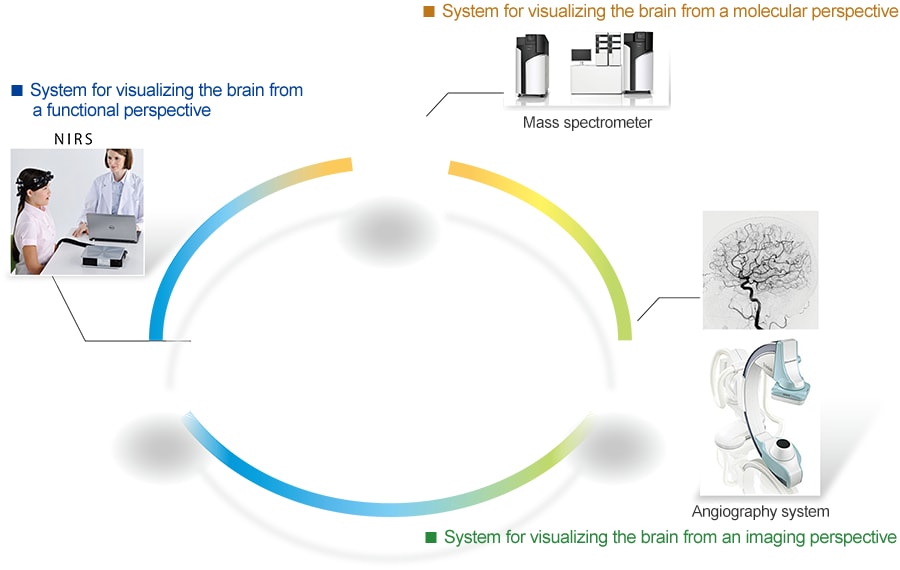 ■ System for visualizing the brain from a molecular perspective

Mass spectrometer

■ System for visualizing the brain from a functional perspective

NIRS

Angiography system

■ System for visualizing the brain from an imaging perspective